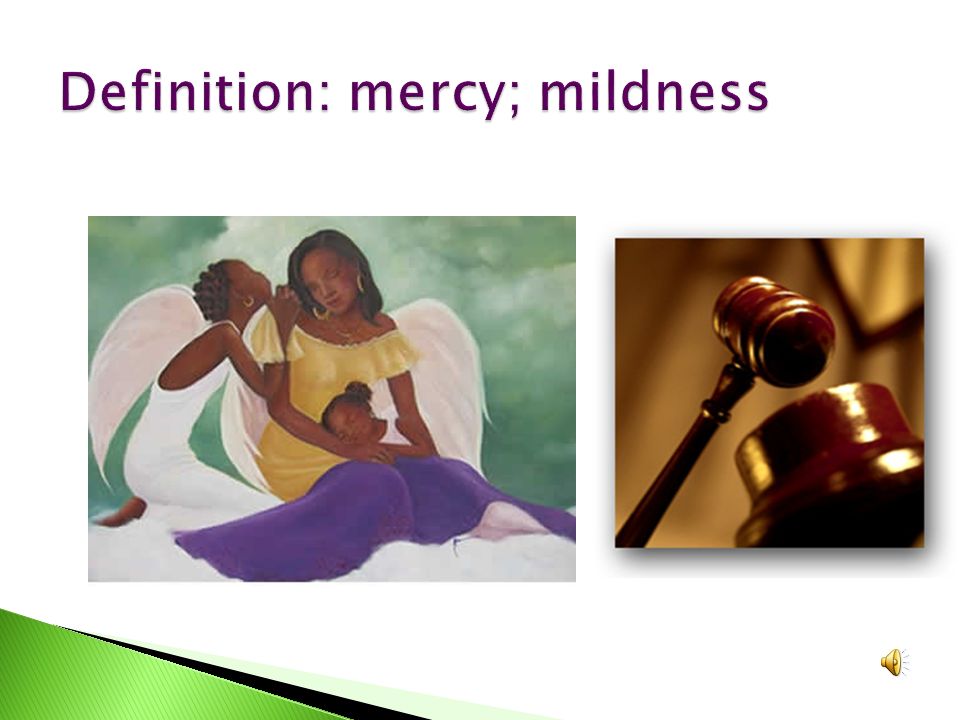 Definition: mercy; mildness